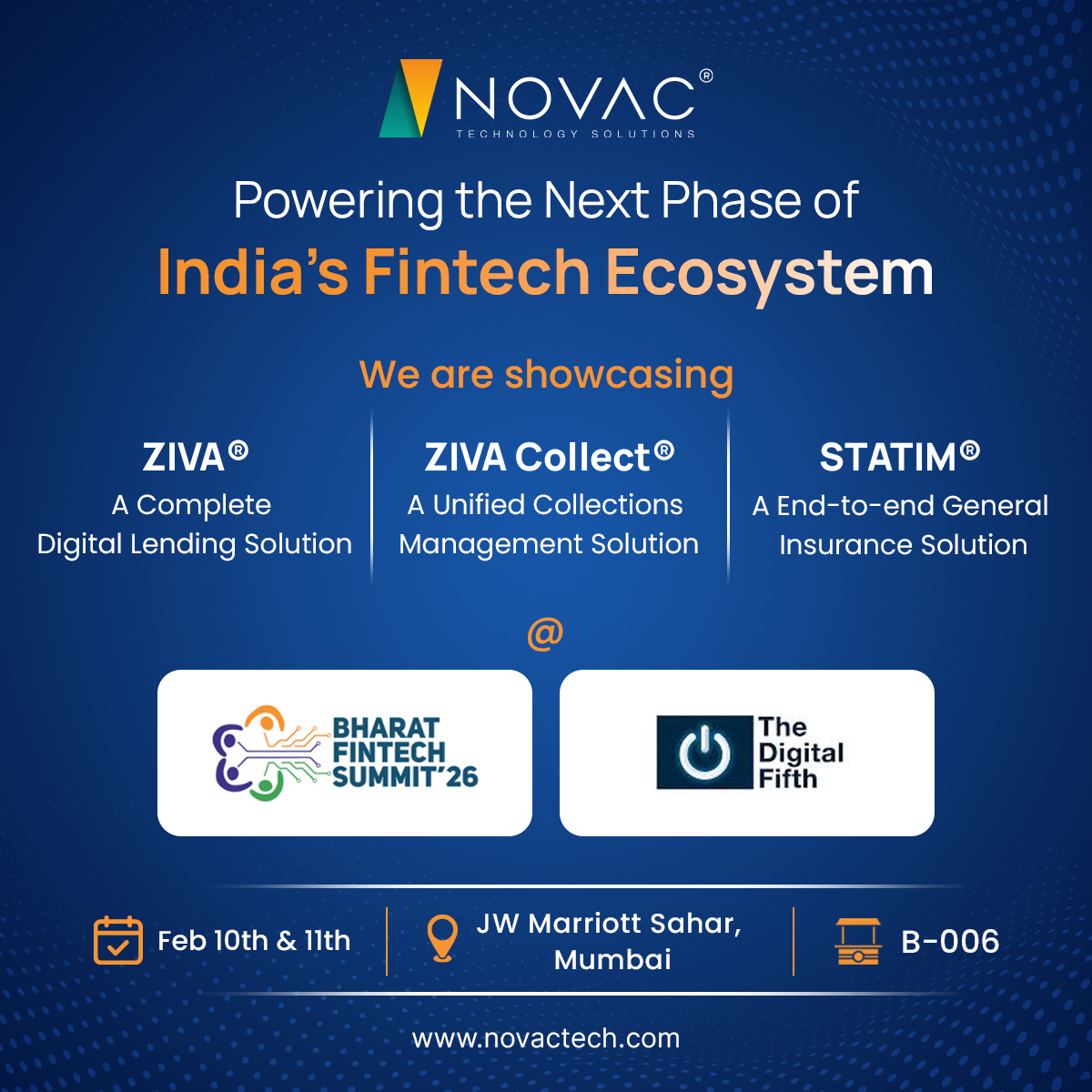 NOVAC®
TECHNOLOGY SOLUTIONS

Powering the Next Phase of
India's Fintech Ecosystem

We are showcasing

ZIVA®
A Complete Digital Lending Solution

ZIVA Collect®
A Unified Collections Management Solution

STATIM®
A End-to-end General Insurance Solution

@

BHARAT FINTECH SUMMIT'26

The Digital Fifth

Feb 10th & 11th

JW Marriott Sahar, Mumbai

B-006

www.novactech.com